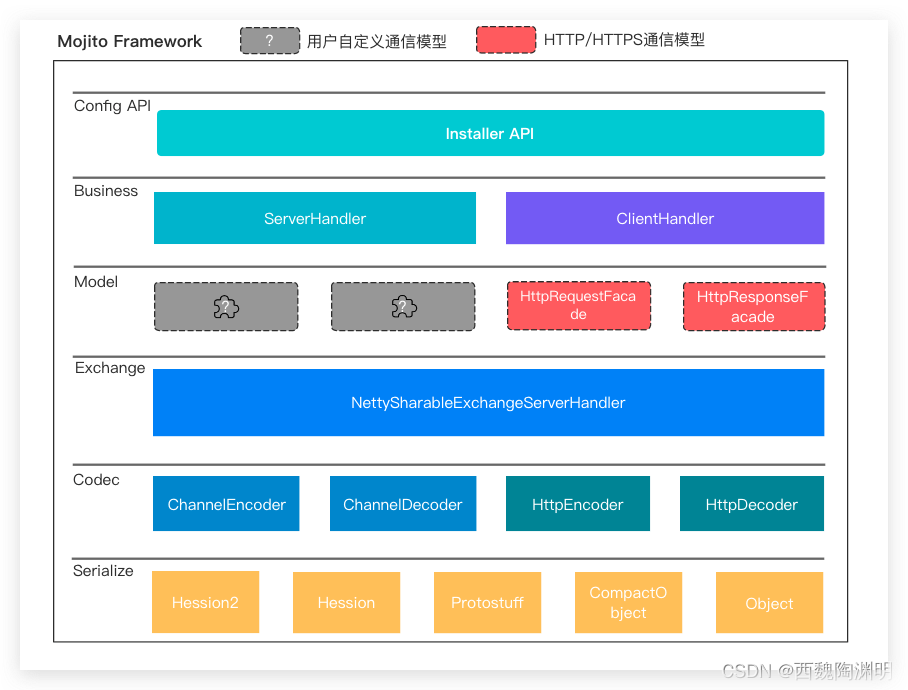 Mojito Framework

?
用户自定义通信模型

HTTP/HTTPS通信模型

Config API

Installer API

Business

ServerHandler

ClientHandler

Model

?

?

HttpRequestFacade

HttpResponseFacade

Exchange

NettySharableExchangeServerHandler

Codec

ChannelEncoder

ChannelDecoder

HttpEncoder

HttpDecoder

Serialize

Hession2

Hession

Protostuff

CompactObject

Object

CSDN @西魏陶渊明